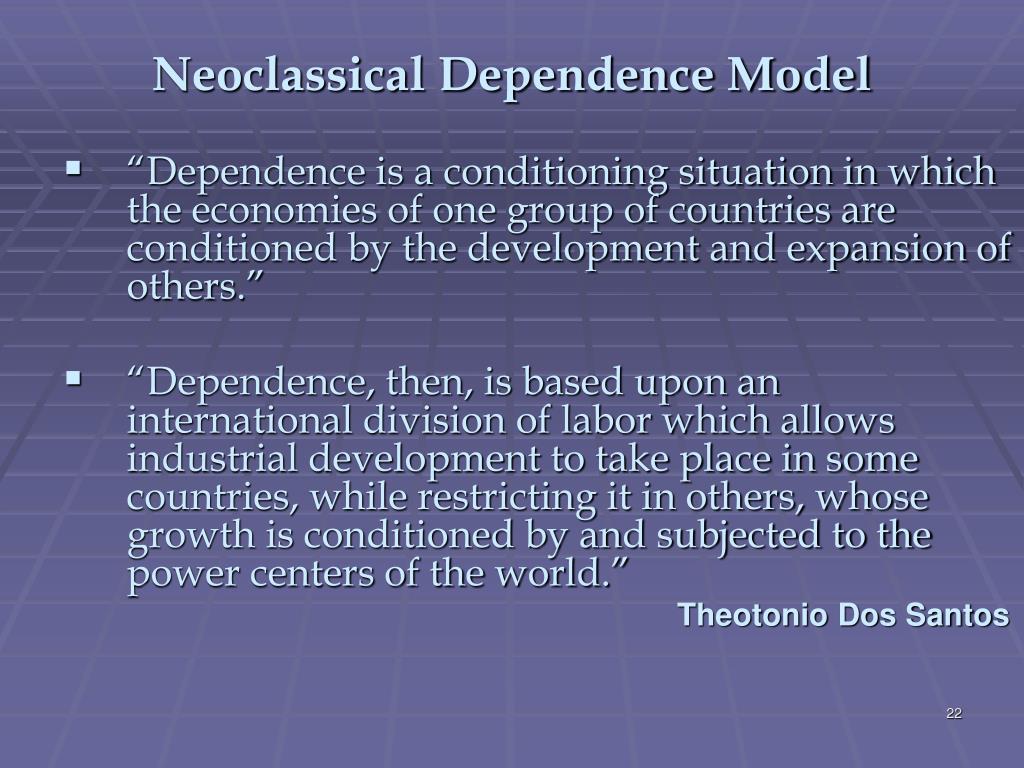 Neoclassical Dependence Model

▪ “Dependence is a conditioning situation in which the economies of one group of countries are conditioned by the development and expansion of others.”

▪ “Dependence, then, is based upon an international division of labor which allows industrial development to take place in some countries, while restricting it in others, whose growth is conditioned by and subjected to the power centers of the world.”

Theotonio Dos Santos

22